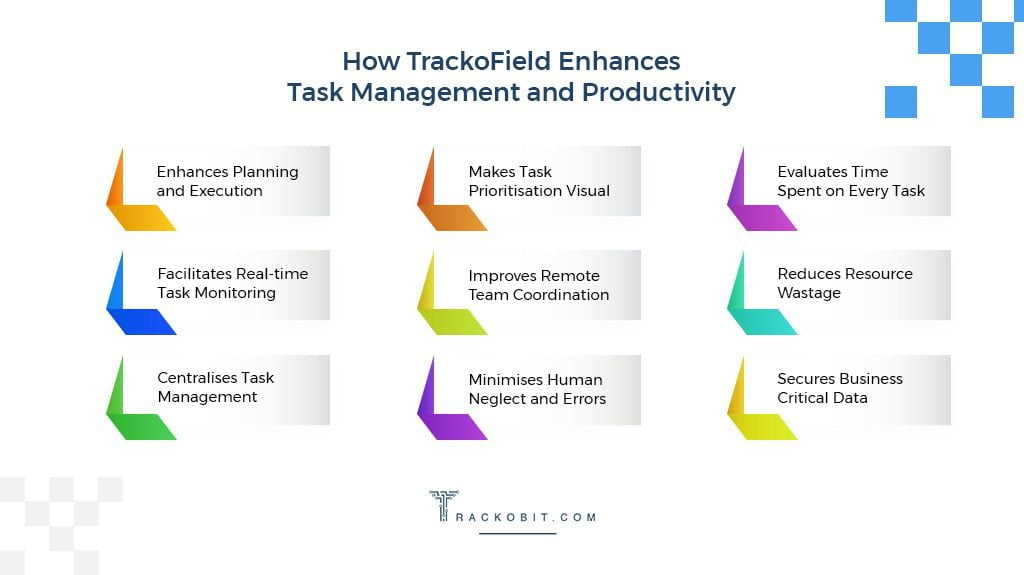 How TrackoField Enhances Task Management and Productivity

Enhances Planning and Execution

Makes Task Prioritisation Visual

Evaluates Time Spent on Every Task

Facilitates Real-time Task Monitoring

Improves Remote Team Coordination

Reduces Resource Wastage

Centralises Task Management

Minimises Human Neglect and Errors

Secures Business Critical Data

TRACKOBIT.COM